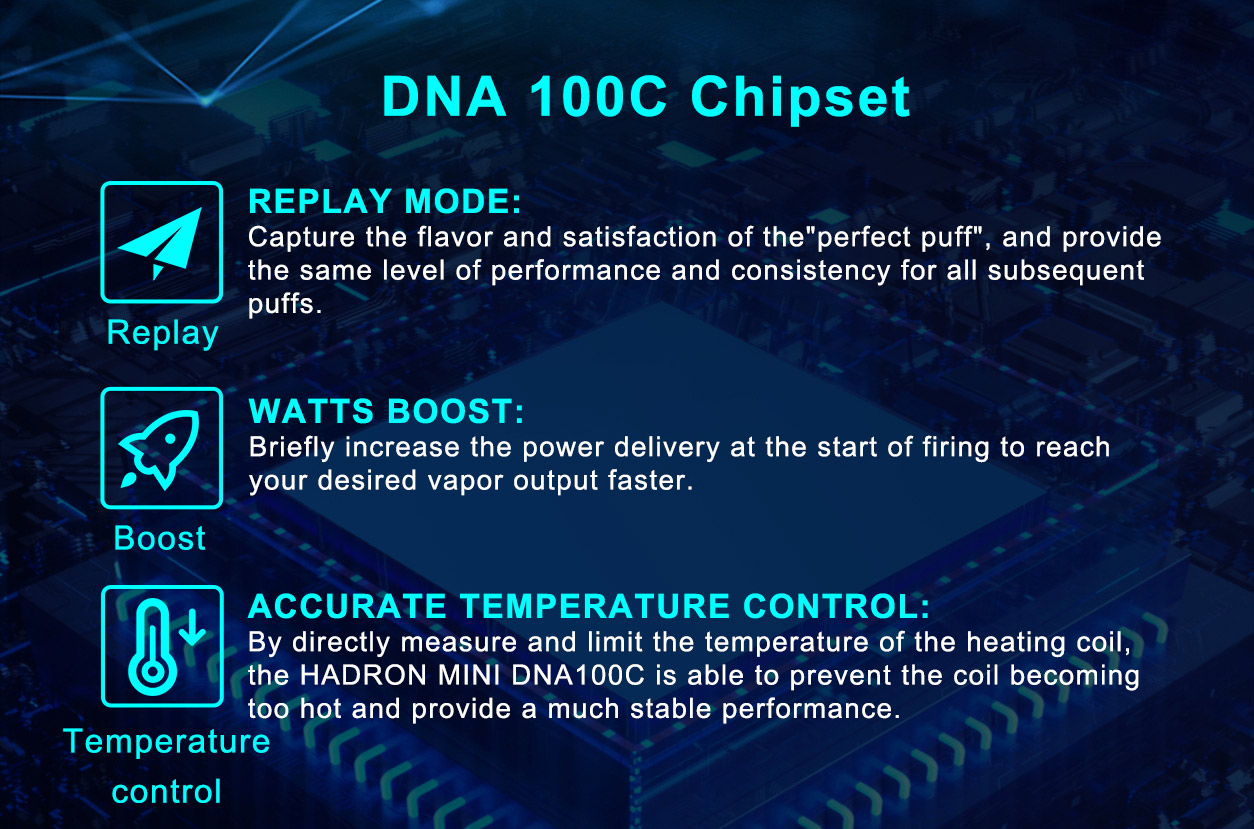 DNA 100C Chipset

Replay

REPLAY MODE:
Capture the flavor and satisfaction of the"perfect puff", and provide the same level of performance and consistency for all subsequent puffs.

Boost

WATTS BOOST:
Briefly increase the power delivery at the start of firing to reach your desired vapor output faster.

Temperature control

ACCURATE TEMPERATURE CONTROL:
By directly measure and limit the temperature of the heating coil, the HADRON MINI DNA100C is able to prevent the coil becoming too hot and provide a much stable performance.